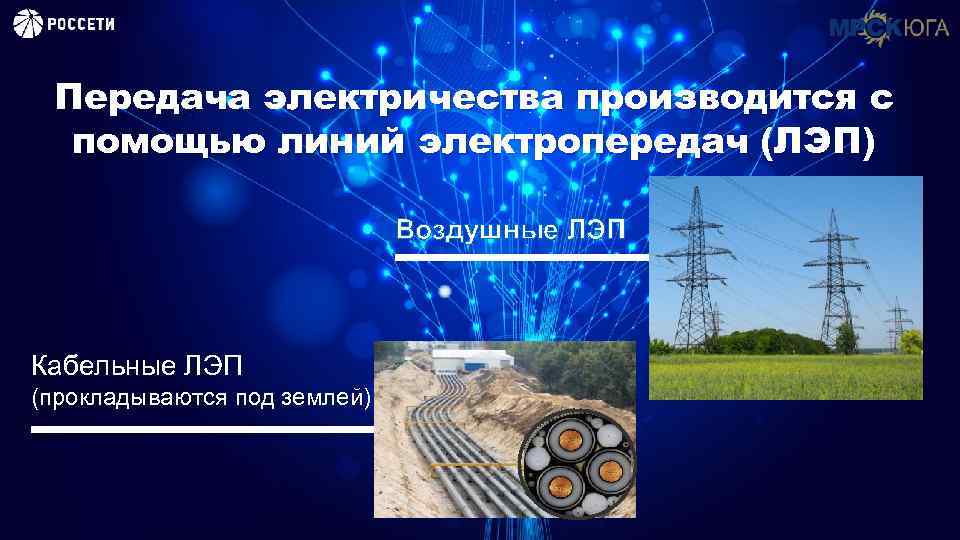 РОССЕТИ

МРСК ЮГА

Передача электричества производится с помощью линий электропередач (ЛЭП)

Воздушные ЛЭП

Кабельные ЛЭП
(прокладываются под землей)